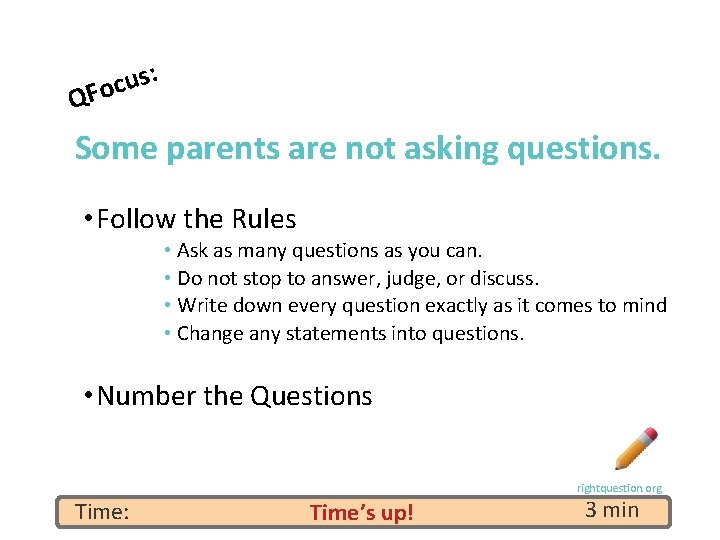 QFocus:

Some parents are not asking questions.

• Follow the Rules
• Ask as many questions as you can.
• Do not stop to answer, judge, or discuss.
• Write down every question exactly as it comes to mind
• Change any statements into questions.

• Number the Questions

rightquestion.org

Time: Time's up! 3 min